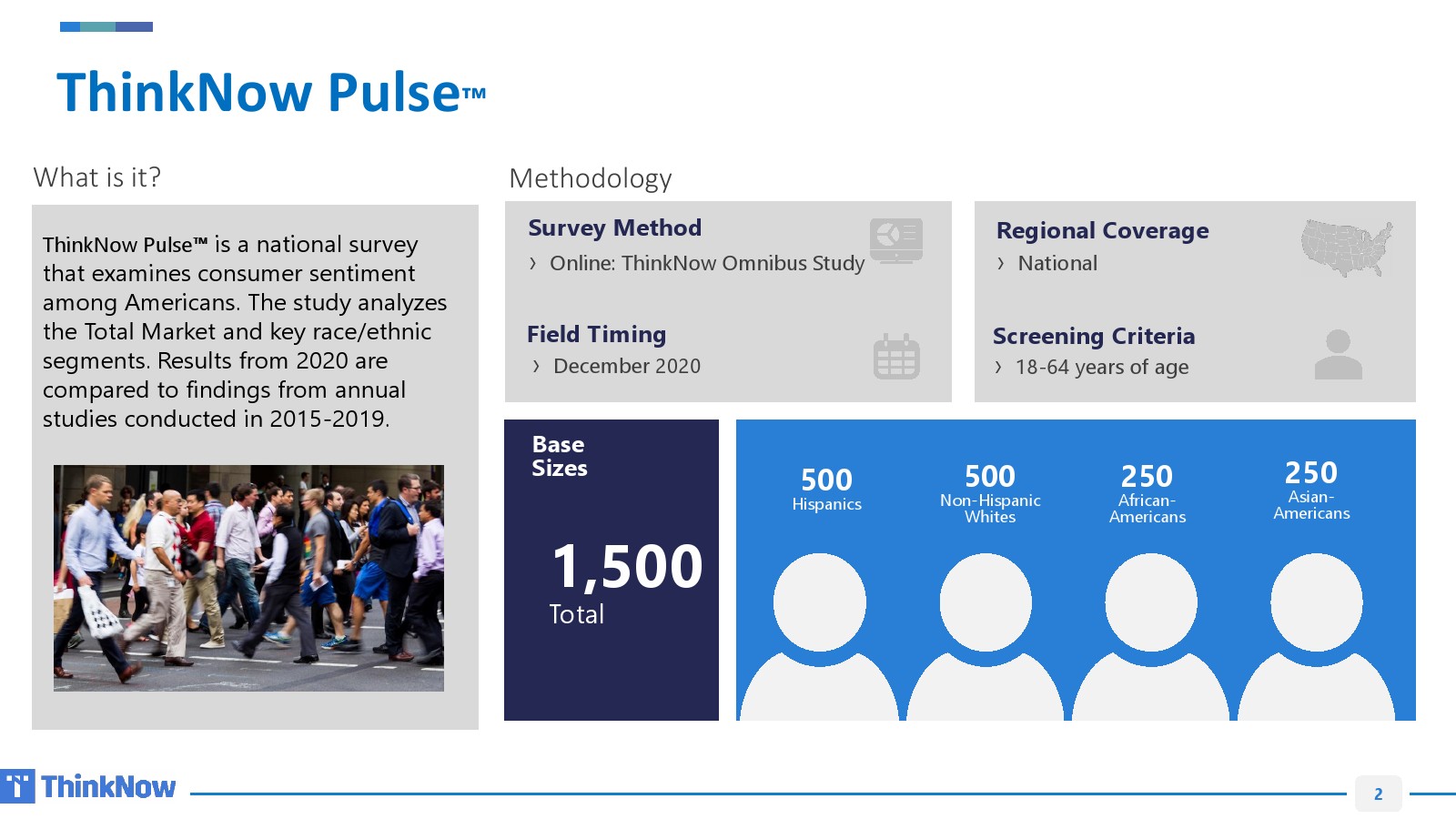 ThinkNow Pulse™

What is it?

ThinkNow Pulse™ is a national survey that examines consumer sentiment among Americans. The study analyzes the Total Market and key race/ethnic segments. Results from 2020 are compared to findings from annual studies conducted in 2015-2019.

Methodology

Survey Method
› Online: ThinkNow Omnibus Study

Field Timing
› December 2020

Regional Coverage
› National

Screening Criteria
› 18-64 years of age

Base Sizes

1,500
Total

500
Hispanics

500
Non-Hispanic Whites

250
African-Americans

250
Asian-Americans

ThinkNow

2